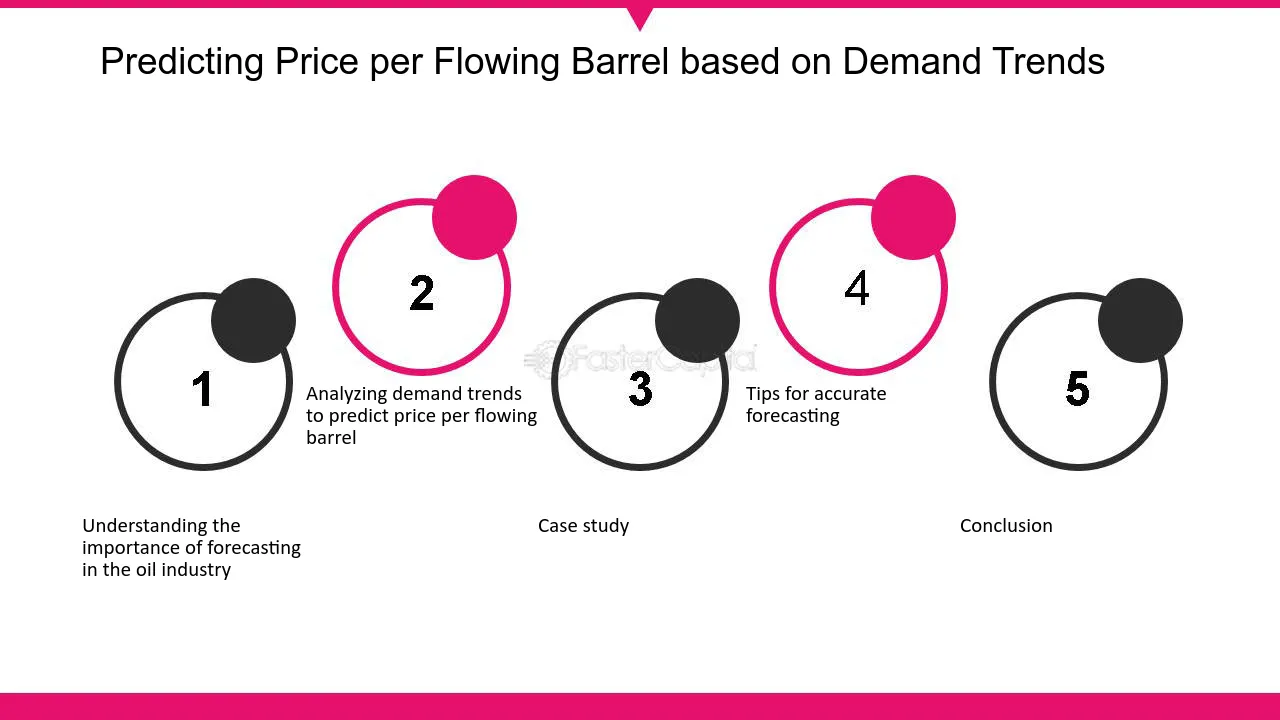 Predicting Price per Flowing Barrel based on Demand Trends

1

Understanding the importance of forecasting in the oil industry

2

Analyzing demand trends to predict price per flowing barrel

3

Case study

4

Tips for accurate forecasting

5

Conclusion

FasterCapital